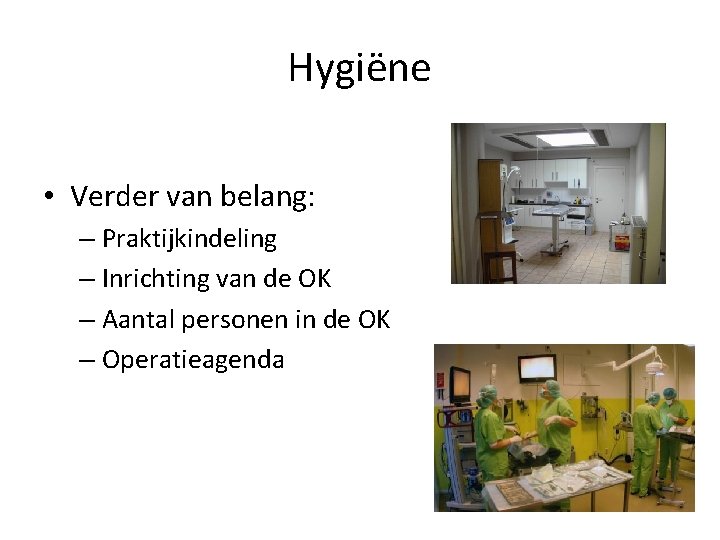 Hygiëne

• Verder van belang:
– Praktijkindeling
– Inrichting van de OK
– Aantal personen in de OK
– Operatieagenda